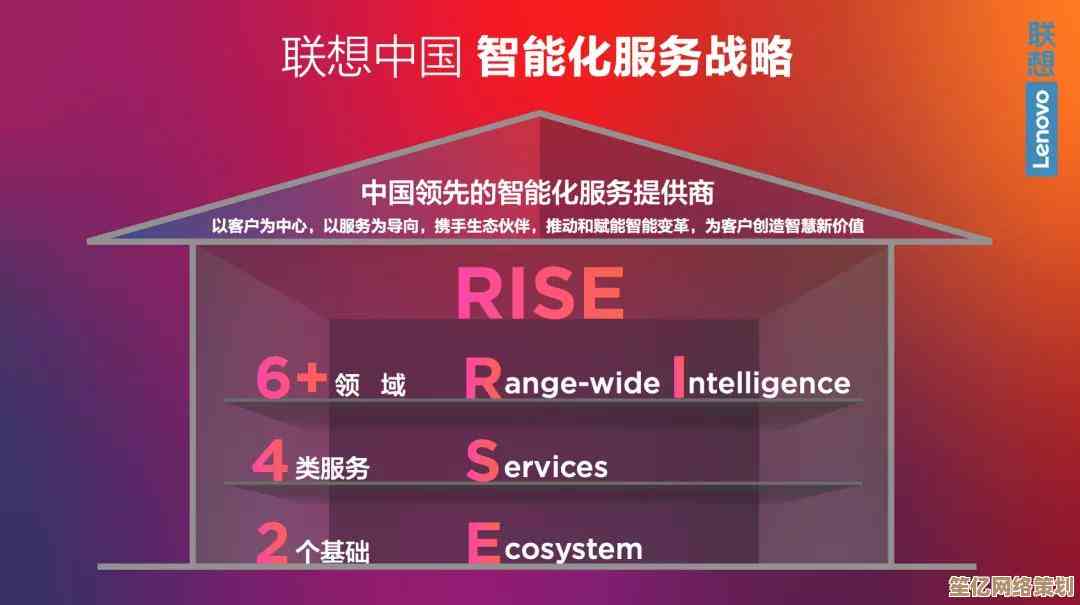 联想中国 智能化服务战略

联想 Lenovo

中国领先的智能化服务提供商

以客户为中心，以服务为导向，携手生态伙伴，推动和赋能智能变革，为客户创造智慧新价值

RISE

6+ 领 域 Range-wide Intelligence

4 类服务 Services

2 个基础 Ecosystem

笙亿网络策划